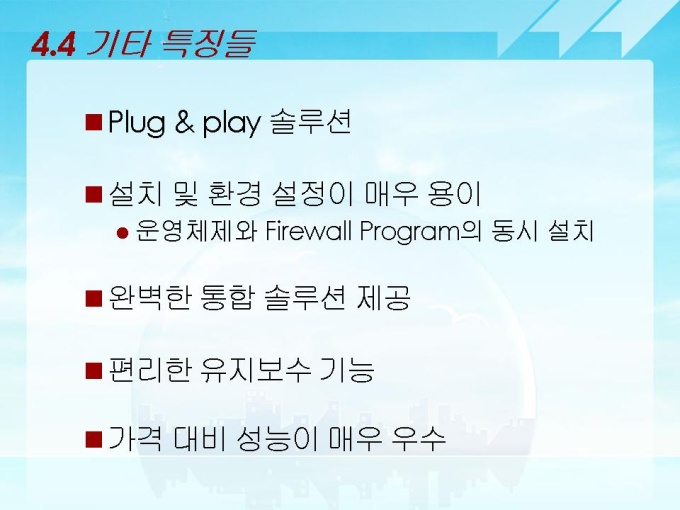 4.4 기타 특징들

■ Plug & play 솔루션

■ 설치 및 환경 설정이 매우 용이
● 운영체제와 Firewall Program의 동시 설치

■ 완벽한 통합 솔루션 제공

■ 편리한 유지보수 기능

■ 가격 대비 성능이 매우 우수